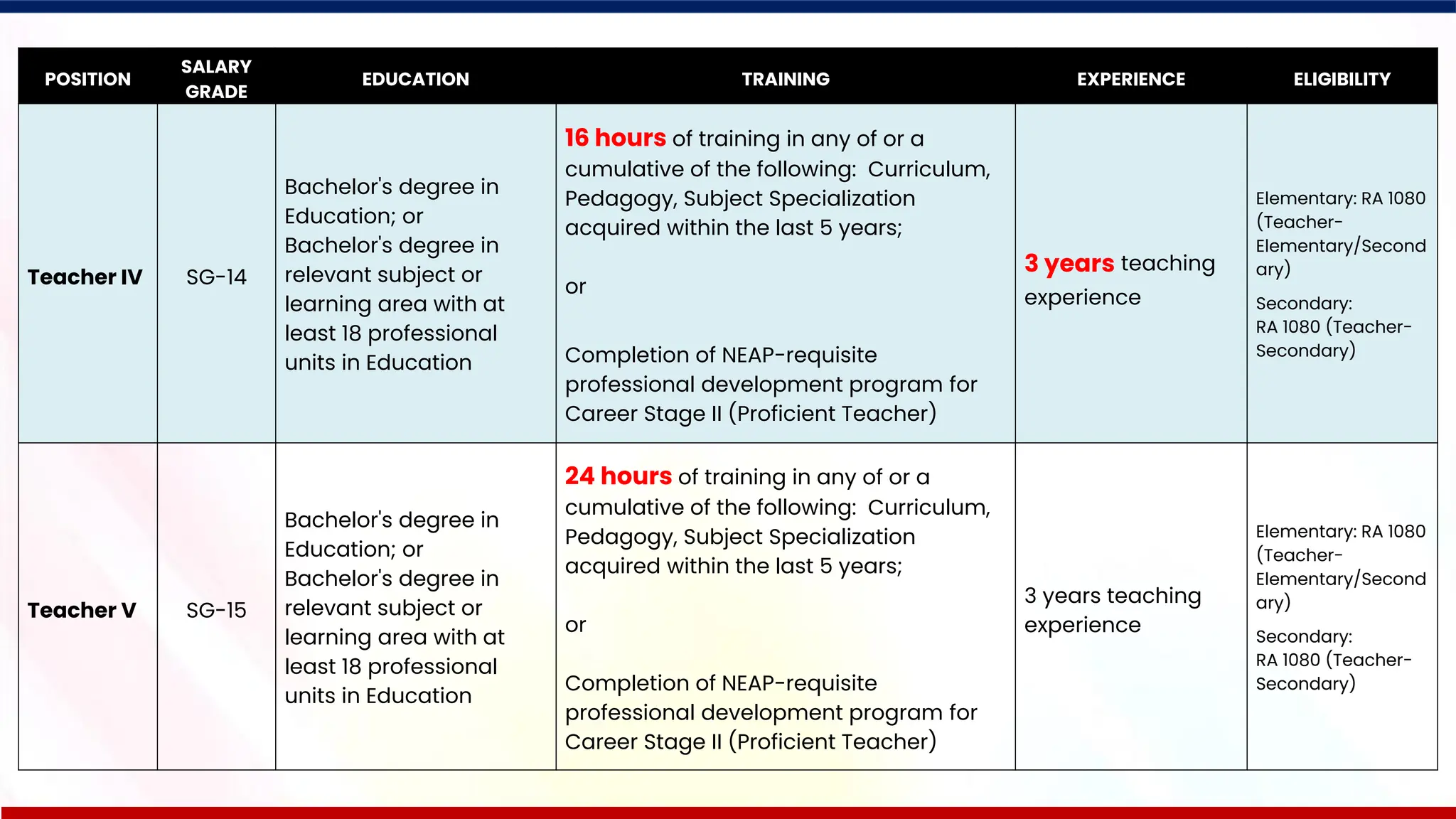 | POSITION | SALARY GRADE | EDUCATION | TRAINING | EXPERIENCE | ELIGIBILITY |
|---|---|---|---|---|---|
| Teacher IV | SG-14 | Bachelor's degree in Education; or Bachelor's degree in relevant subject or learning area with at least 18 professional units in Education | 16 hours of training in any of or a cumulative of the following: Curriculum, Pedagogy, Subject Specialization acquired within the last 5 years; or Completion of NEAP-requisite professional development program for Career Stage II (Proficient Teacher) | 3 years teaching experience | Elementary: RA 1080 (Teacher-Elementary/Secondary) Secondary: RA 1080 (Teacher-Secondary) |
| Teacher V | SG-15 | Bachelor's degree in Education; or Bachelor's degree in relevant subject or learning area with at least 18 professional units in Education | 24 hours of training in any of or a cumulative of the following: Curriculum, Pedagogy, Subject Specialization acquired within the last 5 years; or Completion of NEAP-requisite professional development program for Career Stage II (Proficient Teacher) | 3 years teaching experience | Elementary: RA 1080 (Teacher-Elementary/Secondary) Secondary: RA 1080 (Teacher-Secondary) |